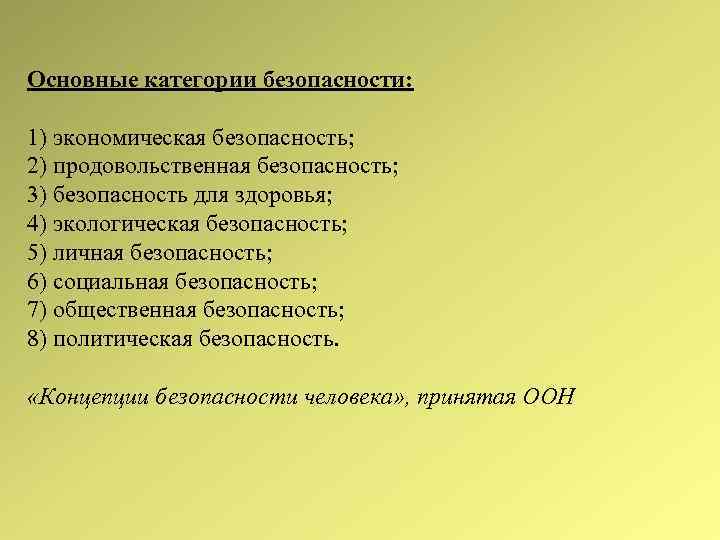 Основные категории безопасности:

1) экономическая безопасность;
2) продовольственная безопасность;
3) безопасность для здоровья;
4) экологическая безопасность;
5) личная безопасность;
6) социальная безопасность;
7) общественная безопасность;
8) политическая безопасность.

«Концепции безопасности человека», принятая ООН